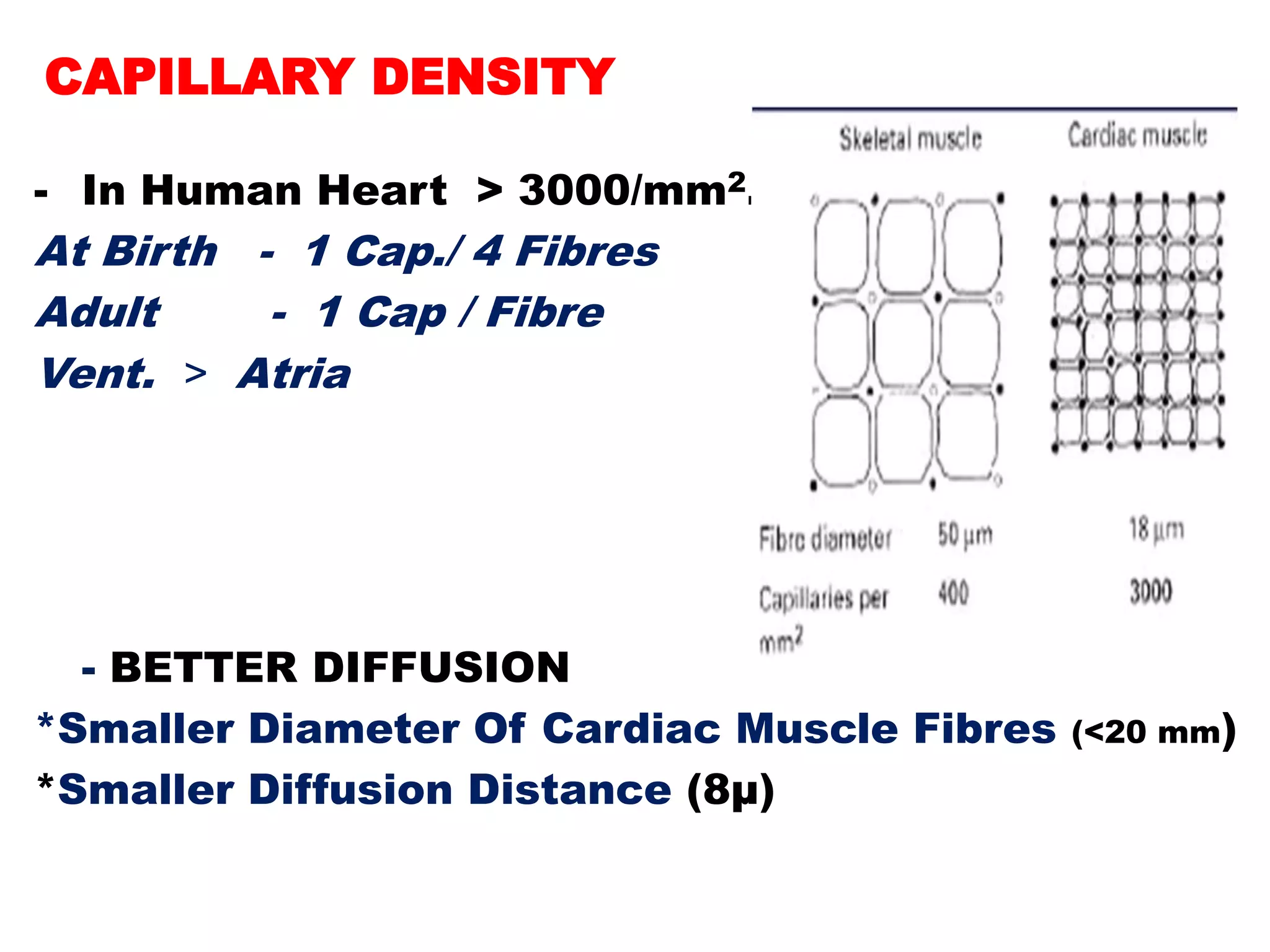 CAPILLARY DENSITY

- In Human Heart > 3000/mm$^2$.

At Birth - 1 Cap./ 4 Fibres

Adult - 1 Cap / Fibre

Vent. > Atria

| | Skeletal muscle | Cardiac muscle |
|---|---|---|
| Fibre diameter | 50 µm | 18 µm |
| Capillaries per mm$^2$ | 400 | 3000 |

- BETTER DIFFUSION

*Smaller Diameter Of Cardiac Muscle Fibres (<20 mm)

*Smaller Diffusion Distance (8µ)